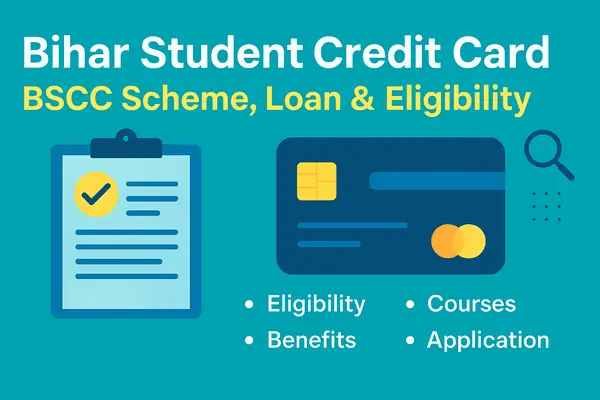 Bihar Student Credit Card
BSCC Scheme, Loan & Eligibility

• Eligibility
• Benefits

• Courses
• Application